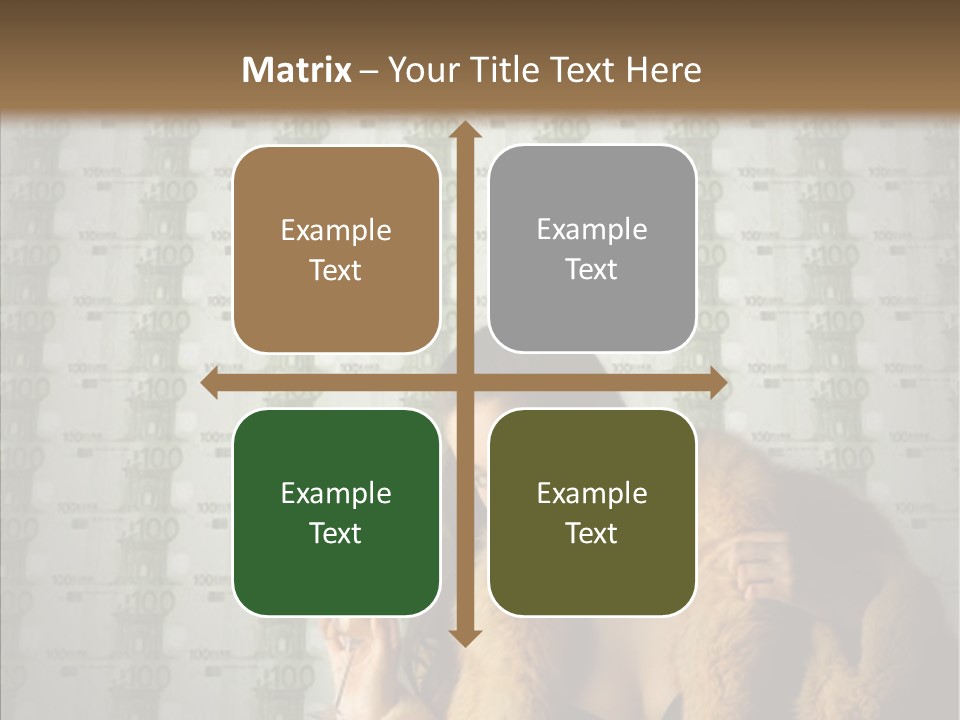 Matrix – Your Title Text Here

Example Text

Example Text

Example Text

Example Text